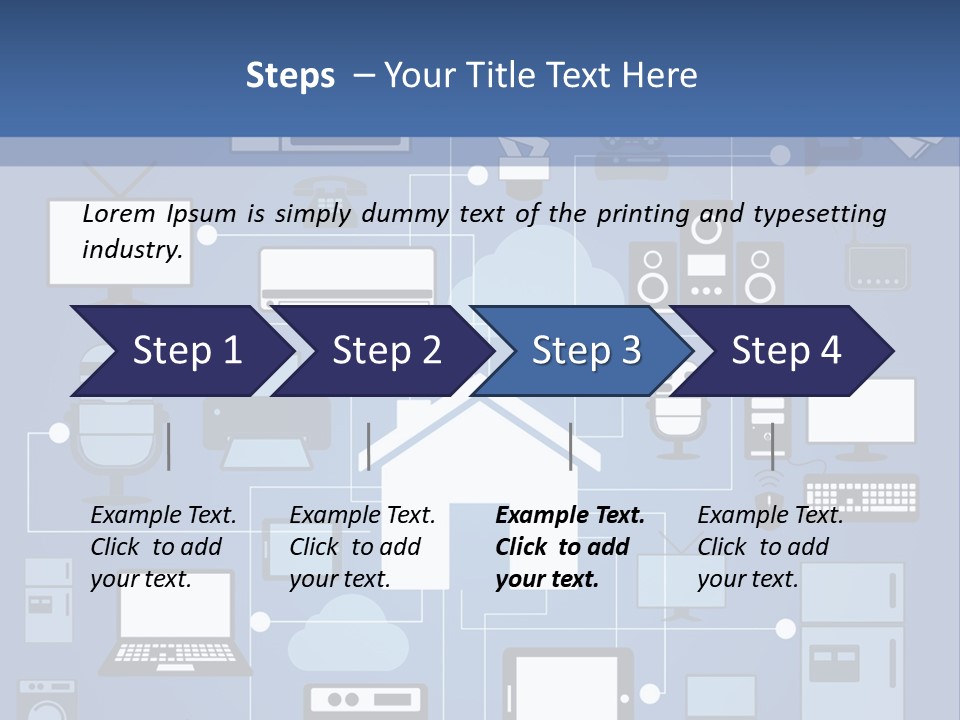 Steps – Your Title Text Here

Lorem Ipsum is simply dummy text of the printing and typesetting industry.

Step 1

Step 2

Step 3

Step 4

Example Text. Click to add your text.

Example Text. Click to add your text.

Example Text. Click to add your text.

Example Text. Click to add your text.